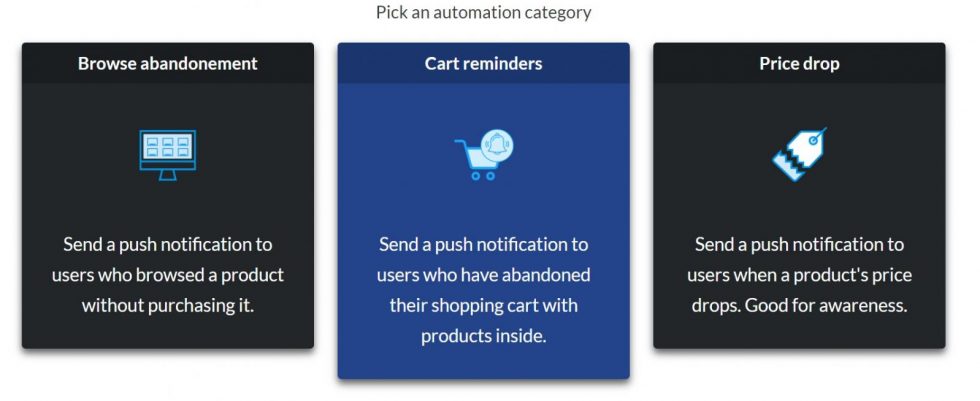 Pick an automation category

Browse abandonement

Send a push notification to users who browsed a product without purchasing it.

Cart reminders

Send a push notification to users who have abandoned their shopping cart with products inside.

Price drop

Send a push notification to users when a product's price drops. Good for awareness.